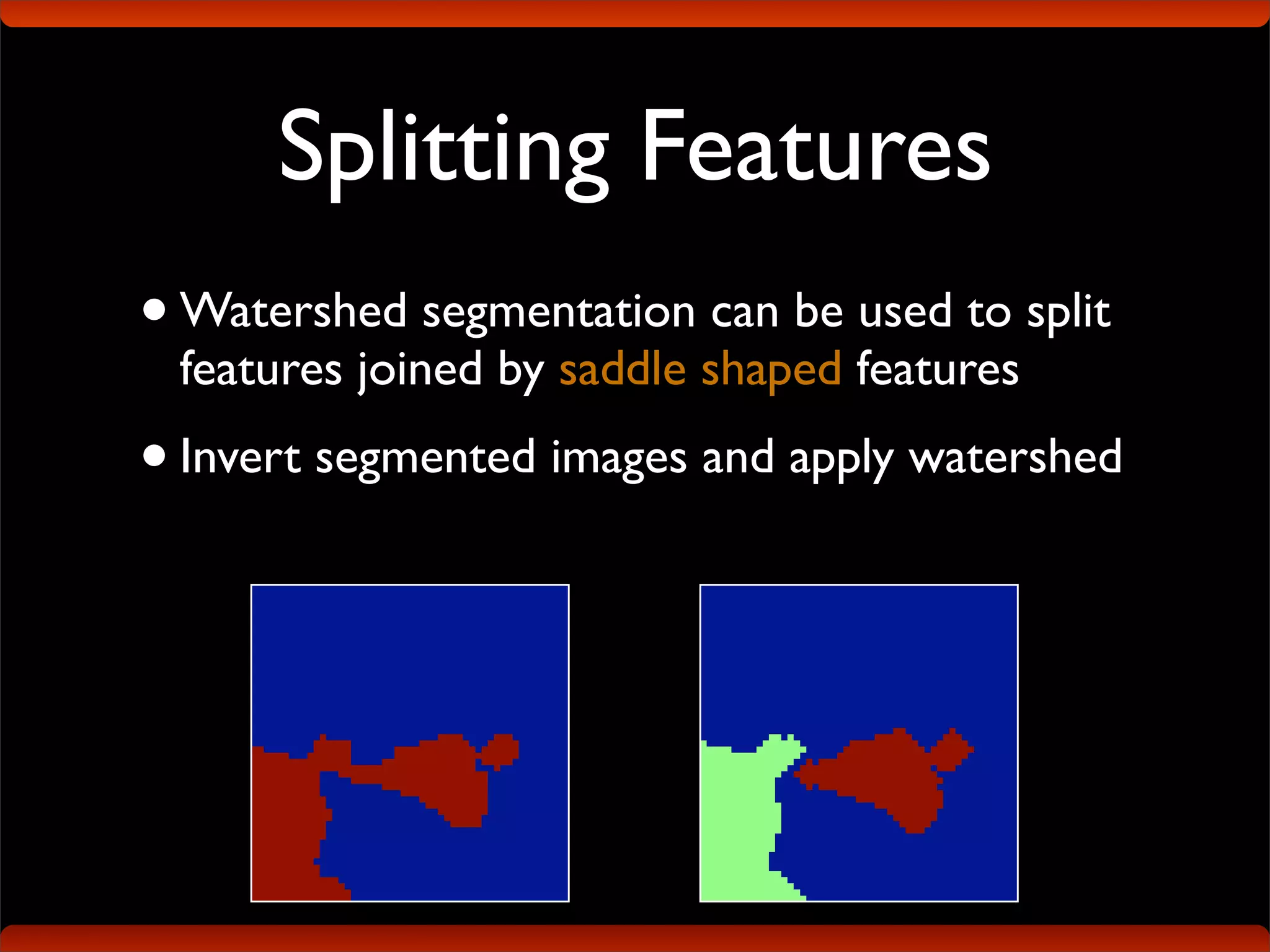 Splitting Features

• Watershed segmentation can be used to split features joined by saddle shaped features

• Invert segmented images and apply watershed